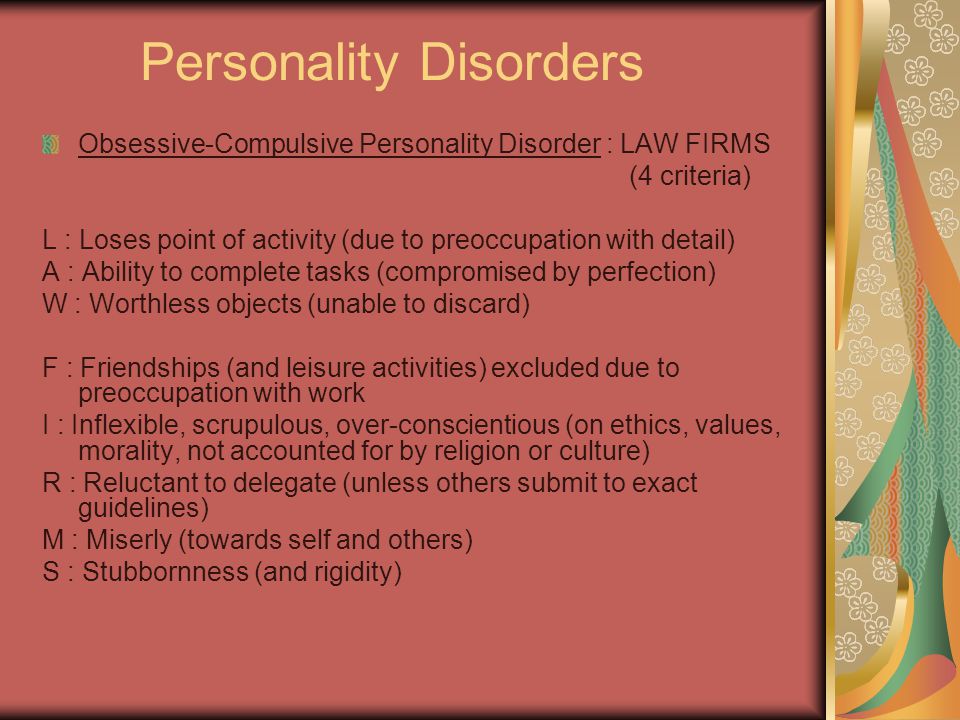 Personality Disorders

Obsessive-Compulsive Personality Disorder : LAW FIRMS (4 criteria)

L : Loses point of activity (due to preoccupation with detail)
A : Ability to complete tasks (compromised by perfection)
W : Worthless objects (unable to discard)

F : Friendships (and leisure activities) excluded due to preoccupation with work
I : Inflexible, scrupulous, over-conscientious (on ethics, values, morality, not accounted for by religion or culture)
R : Reluctant to delegate (unless others submit to exact guidelines)
M : Miserly (towards self and others)
S : Stubbornness (and rigidity)